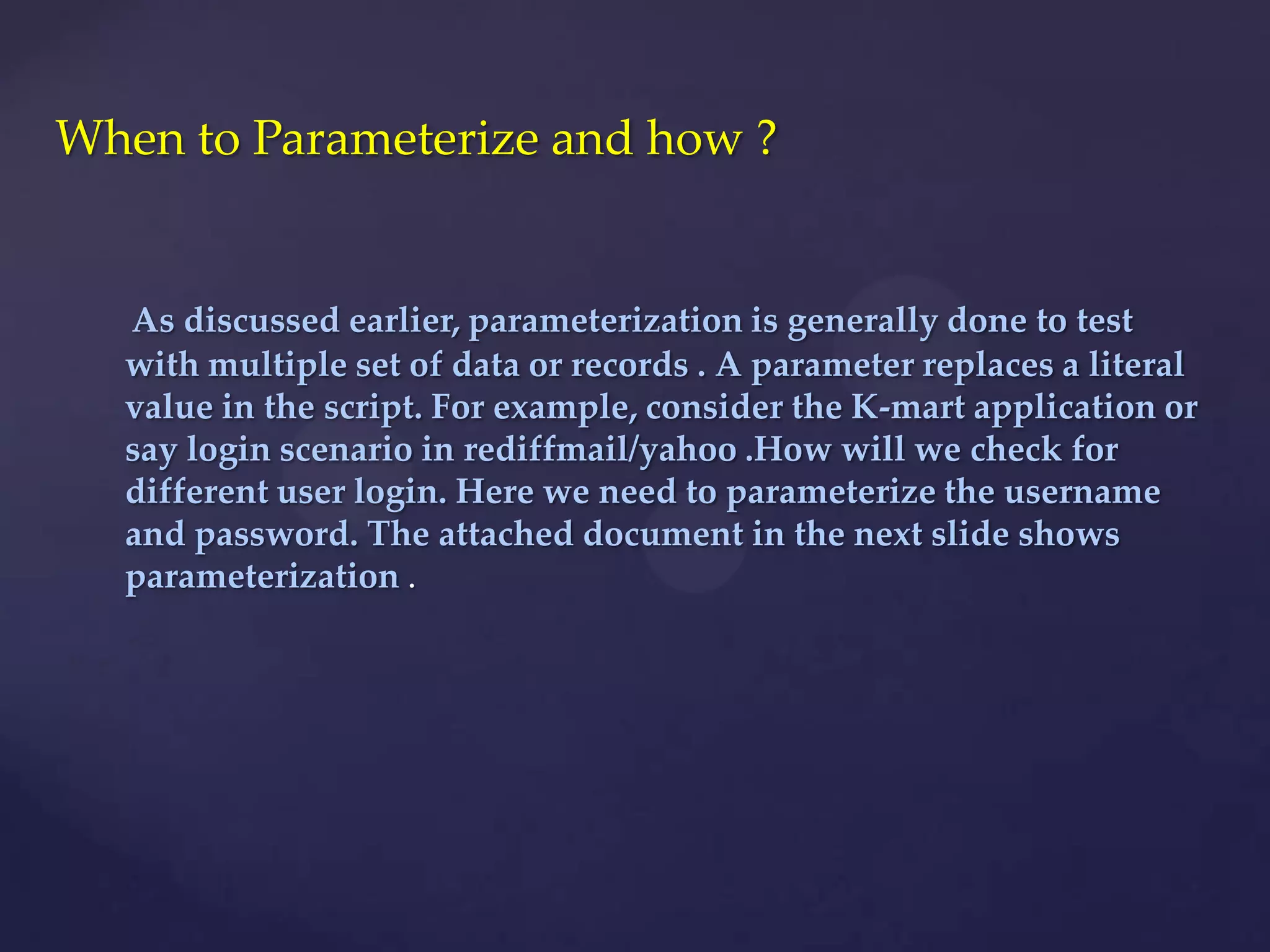 When to Parameterize and how ?

As discussed earlier, parameterization is generally done to test with multiple set of data or records . A parameter replaces a literal value in the script. For example, consider the K-mart application or say login scenario in rediffmail/yahoo .How will we check for different user login. Here we need to parameterize the username and password. The attached document in the next slide shows parameterization .